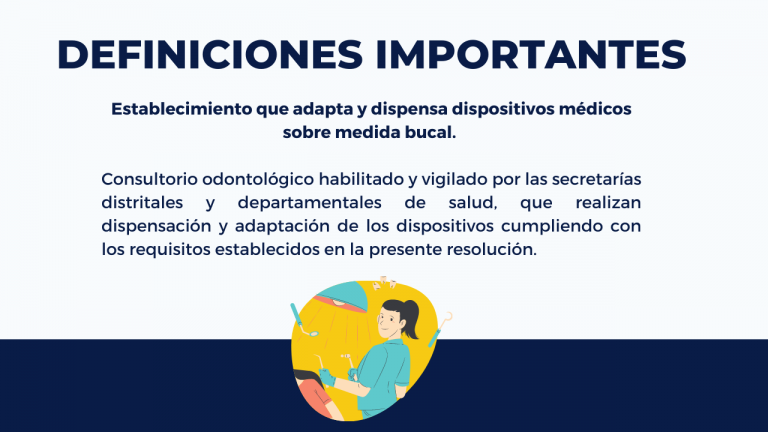 DEFINICIONES IMPORTANTES

Establecimiento que adapta y dispensa dispositivos médicos sobre medida bucal.

Consultorio odontológico habilitado y vigilado por las secretarías distritales y departamentales de salud, que realizan dispensación y adaptación de los dispositivos cumpliendo con los requisitos establecidos en la presente resolución.